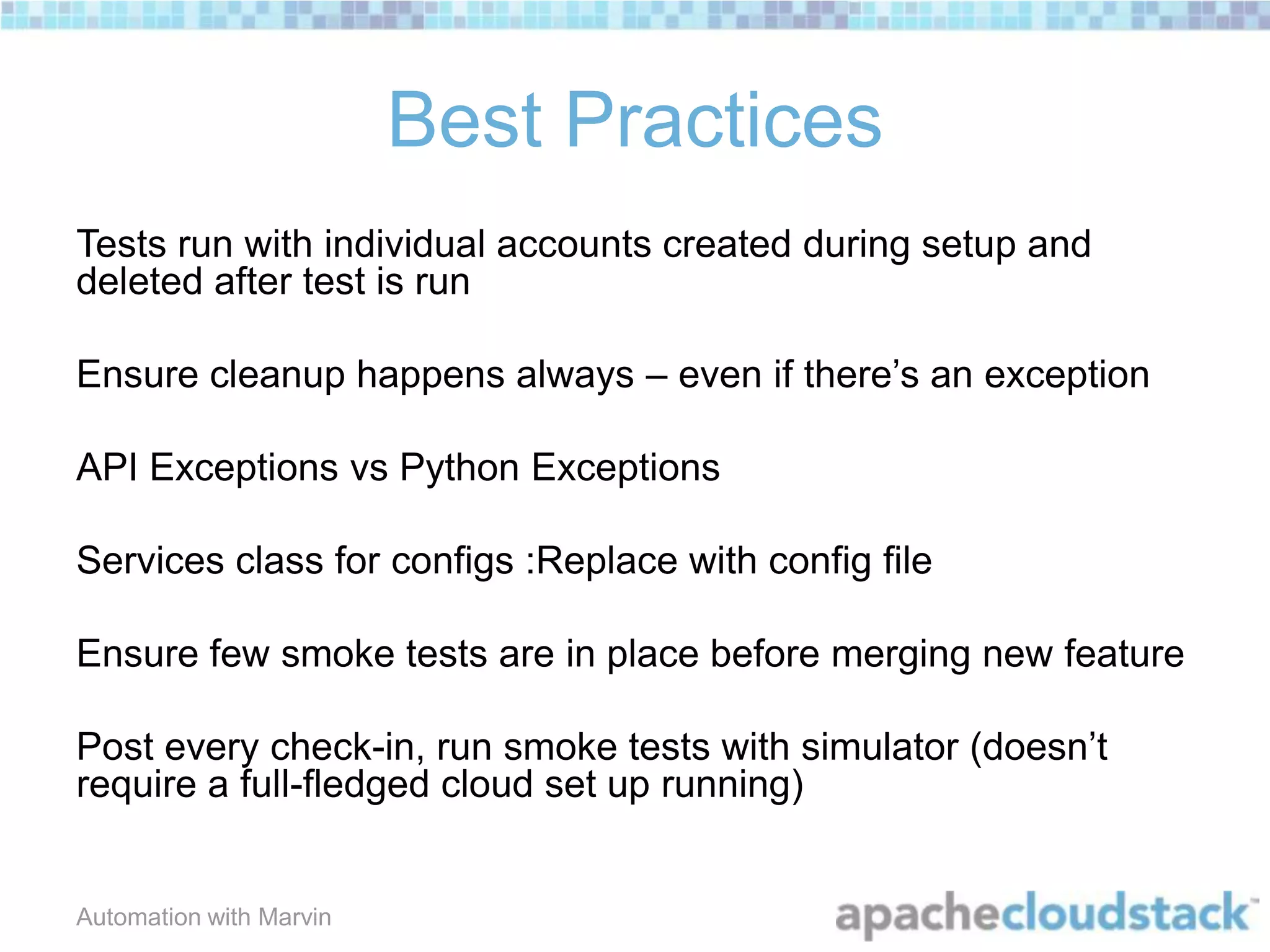 Best Practices

Tests run with individual accounts created during setup and deleted after test is run

Ensure cleanup happens always – even if there’s an exception

API Exceptions vs Python Exceptions

Services class for configs :Replace with config file

Ensure few smoke tests are in place before merging new feature

Post every check-in, run smoke tests with simulator (doesn’t require a full-fledged cloud set up running)

Automation with Marvin

apachecloudstack™